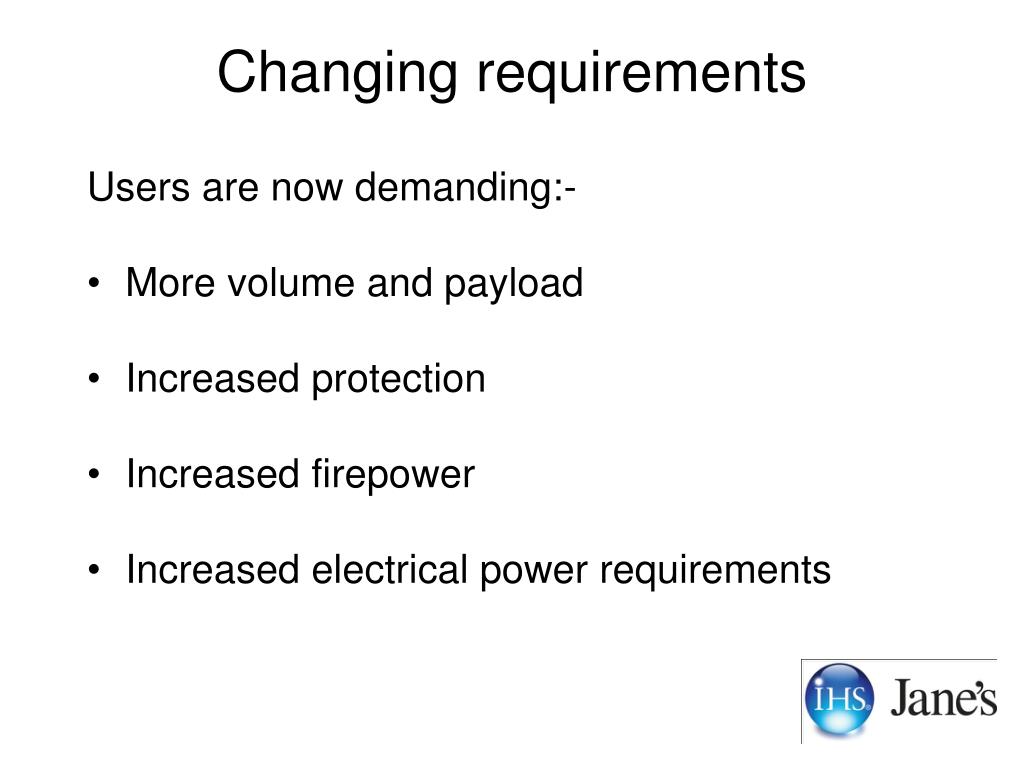 Changing requirements

Users are now demanding:-

• More volume and payload

• Increased protection

• Increased firepower

• Increased electrical power requirements

IHS Jane's